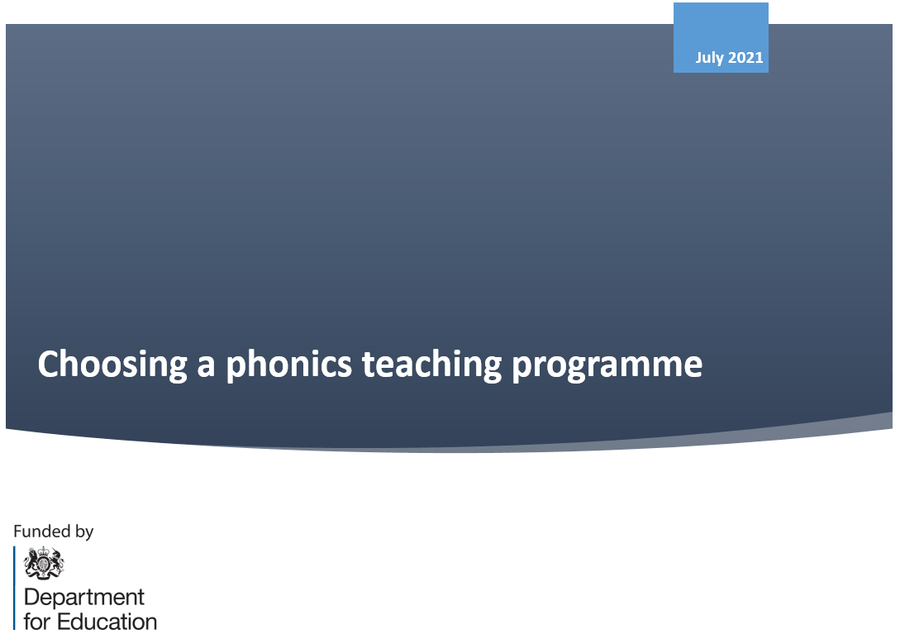 July 2021

Choosing a phonics teaching programme

Funded by

Department for Education